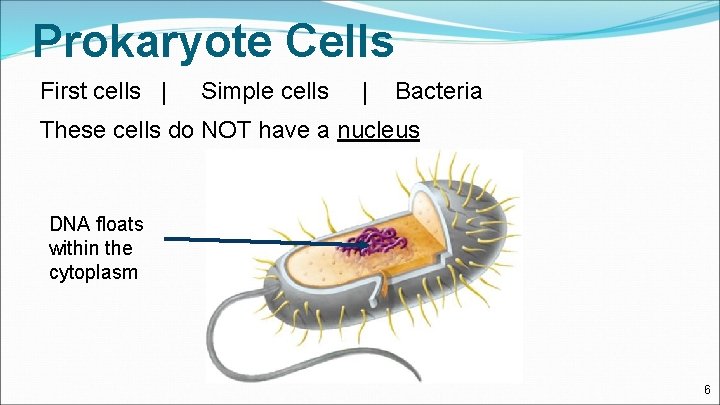 Prokaryote Cells

First cells | Simple cells | Bacteria

These cells do NOT have a nucleus

DNA floats within the cytoplasm

6